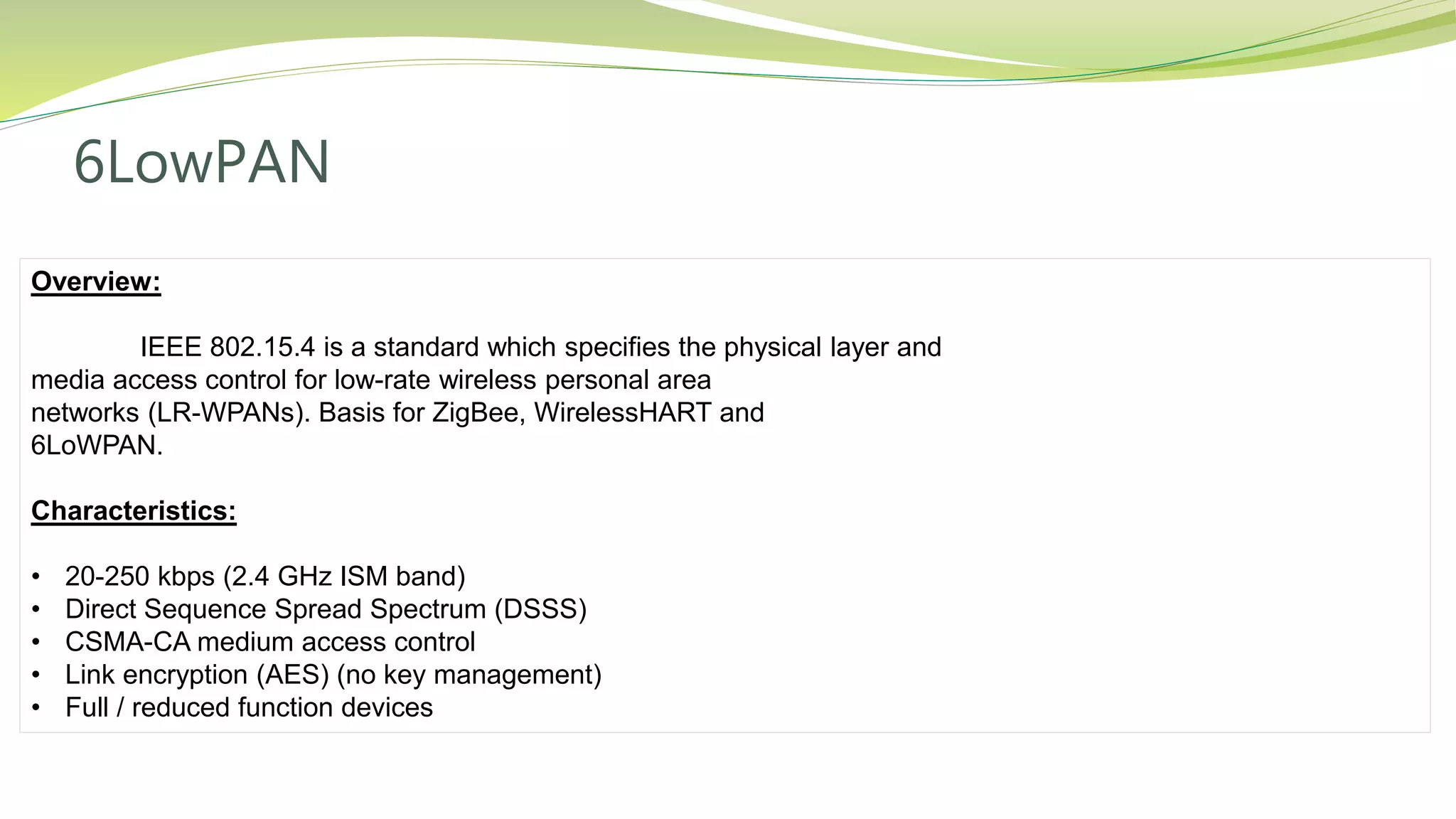 6LowPAN

Overview:

IEEE 802.15.4 is a standard which specifies the physical layer and media access control for low-rate wireless personal area networks (LR-WPANs). Basis for ZigBee, WirelessHART and 6LoWPAN.

Characteristics:

• 20-250 kbps (2.4 GHz ISM band)
• Direct Sequence Spread Spectrum (DSSS)
• CSMA-CA medium access control
• Link encryption (AES) (no key management)
• Full / reduced function devices